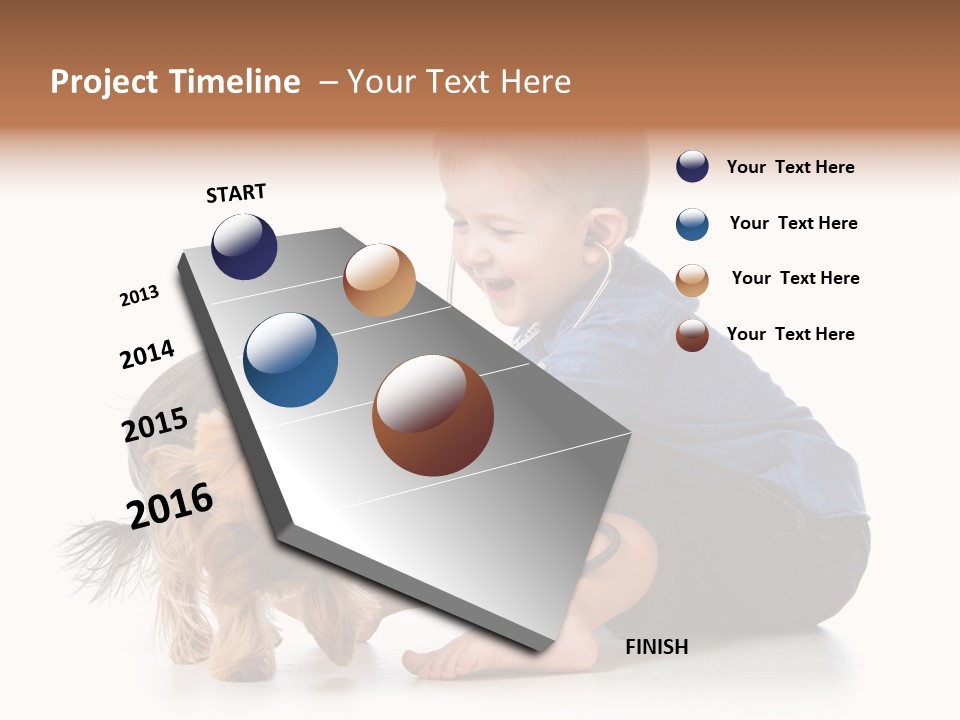 Project Timeline – Your Text Here

START

2013

2014

2015

2016

FINISH

Your Text Here

Your Text Here

Your Text Here

Your Text Here